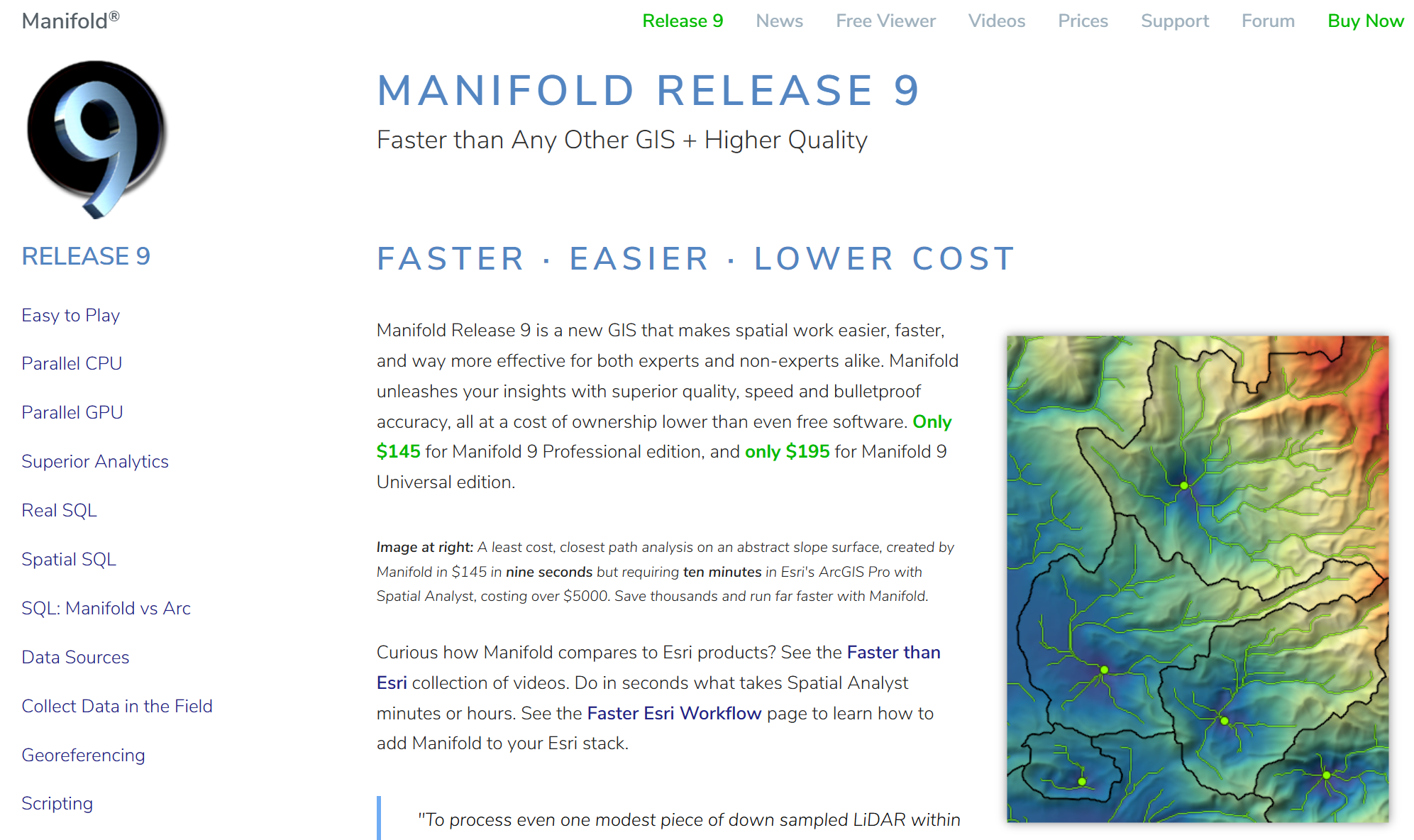 Manifold®

Release 9 News Free Viewer Videos Prices Support Forum Buy Now

9

RELEASE 9

Easy to Play

Parallel CPU

Parallel GPU

Superior Analytics

Real SQL

Spatial SQL

SQL: Manifold vs Arc

Data Sources

Collect Data in the Field

Georeferencing

Scripting

MANIFOLD RELEASE 9

Faster than Any Other GIS + Higher Quality

FASTER · EASIER · LOWER COST

Manifold Release 9 is a new GIS that makes spatial work easier, faster, and way more effective for both experts and non-experts alike. Manifold unleashes your insights with superior quality, speed and bulletproof accuracy, all at a cost of ownership lower than even free software. Only $145 for Manifold 9 Professional edition, and only $195 for Manifold 9 Universal edition.

Image at right: A least cost, closest path analysis on an abstract slope surface, created by Manifold in $145 in nine seconds but requiring ten minutes in Esri's ArcGIS Pro with Spatial Analyst, costing over $5000. Save thousands and run far faster with Manifold.

Curious how Manifold compares to Esri products? See the Faster than Esri collection of videos. Do in seconds what takes Spatial Analyst minutes or hours. See the Faster Esri Workflow page to learn how to add Manifold to your Esri stack.

"To process even one modest piece of down sampled LiDAR within